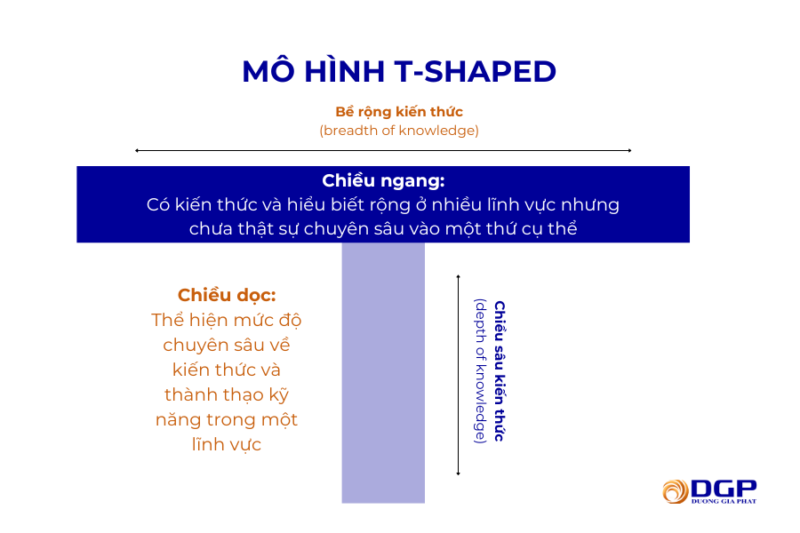 MÔ HÌNH T-SHAPED

Bề rộng kiến thức
(breadth of knowledge)

Chiều ngang:
Có kiến thức và hiểu biết rộng ở nhiều lĩnh vực nhưng chưa thật sự chuyên sâu vào một thứ cụ thể

Chiều dọc:
Thể hiện mức độ chuyên sâu về kiến thức và thành thạo kỹ năng trong một lĩnh vực

Chiều sâu kiến thức
(depth of knowledge)

DGP
DUONG GIA PHAT